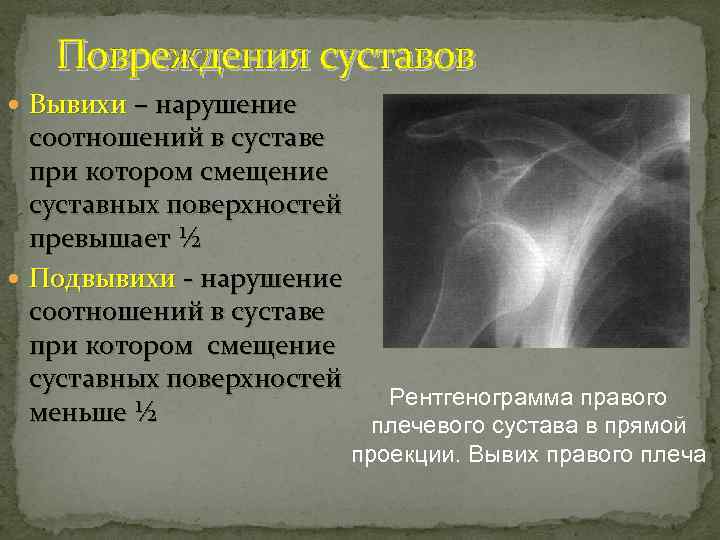 Повреждения суставов

Вывихи – нарушение соотношений в суставе при котором смещение суставных поверхностей превышает ½

Подвывихи - нарушение соотношений в суставе при котором смещение суставных поверхностей меньше ½

Рентгенограмма правого плечевого сустава в прямой проекции. Вывих правого плеча